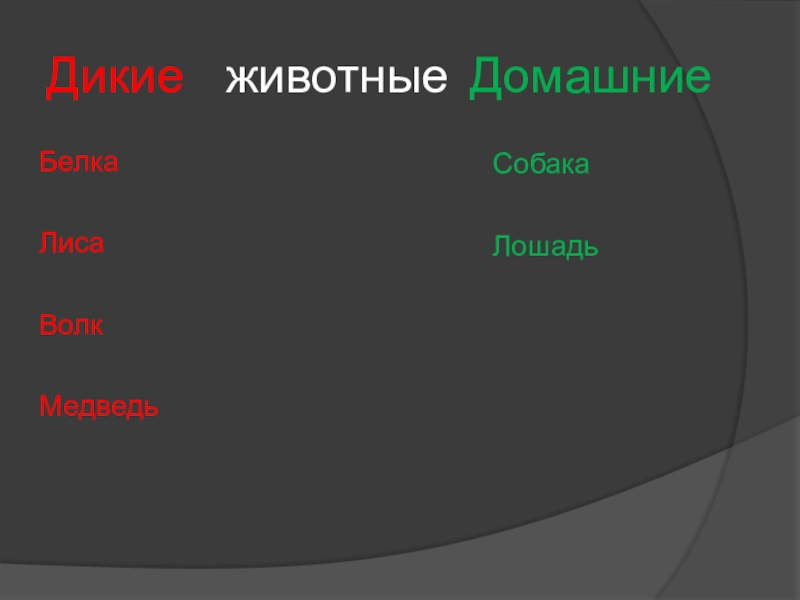 Дикие животные Домашние

Белка

Лиса

Волк

Медведь

Собака

Лошадь